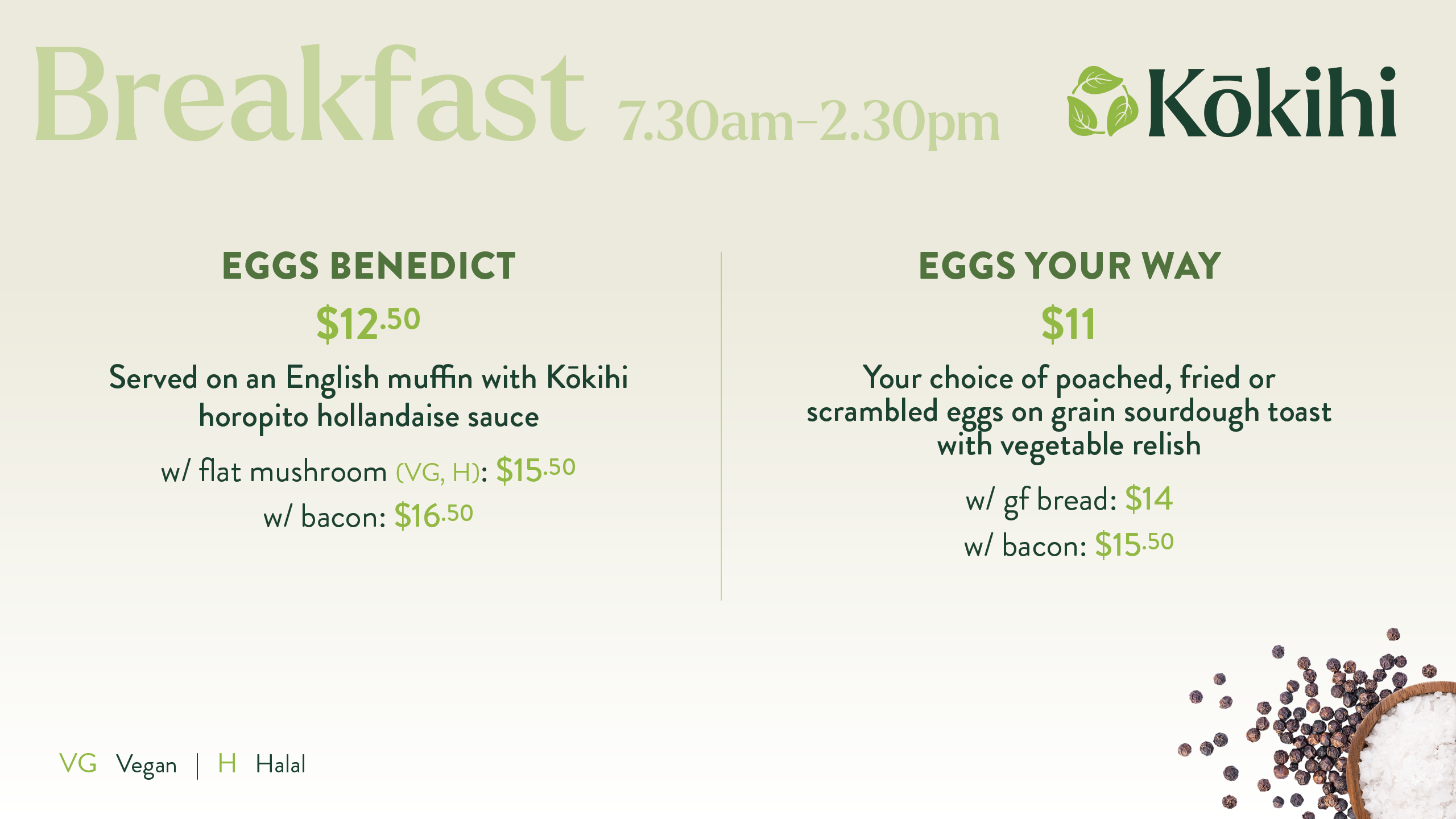 Breakfast 7.30am–2.30pm

Kōkihi

EGGS BENEDICT

$12.50

Served on an English muffin with Kōkihi horopito hollandaise sauce

w/ flat mushroom (VG, H): $15.50

w/ bacon: $16.50

EGGS YOUR WAY

$11

Your choice of poached, fried or scrambled eggs on grain sourdough toast with vegetable relish

w/ gf bread: $14

w/ bacon: $15.50

VG Vegan | H Halal